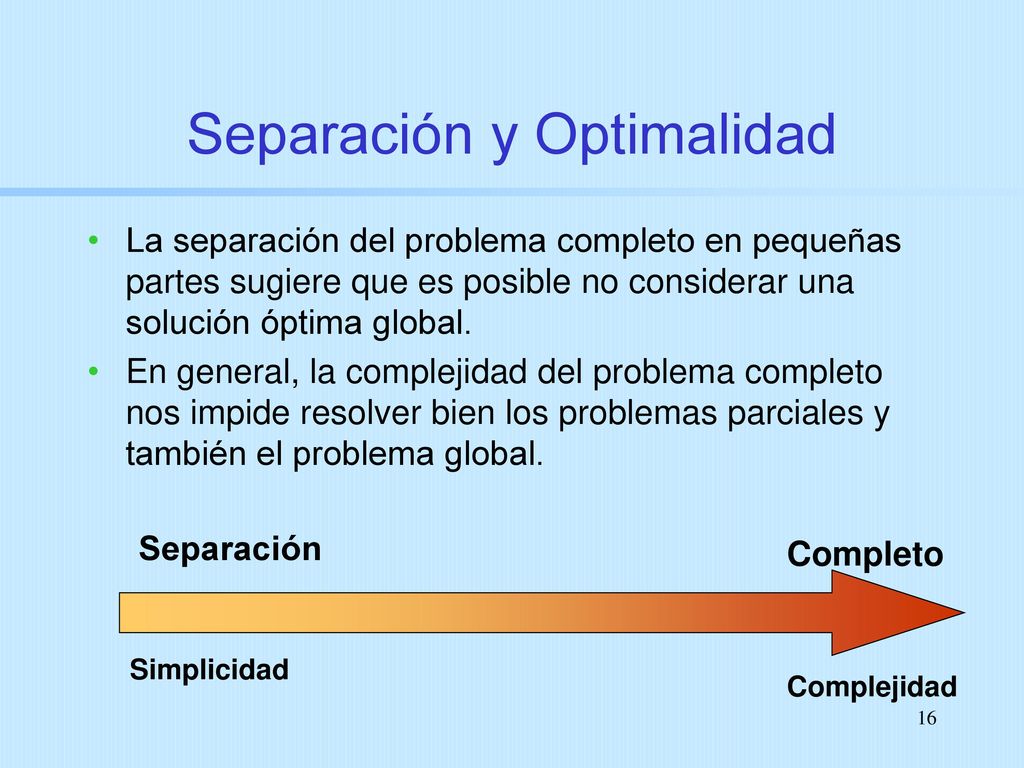 Separación y Optimalidad

• La separación del problema completo en pequeñas partes sugiere que es posible no considerar una solución óptima global.

• En general, la complejidad del problema completo nos impide resolver bien los problemas parciales y también el problema global.

Separación

Completo

Simplicidad

Complejidad

16